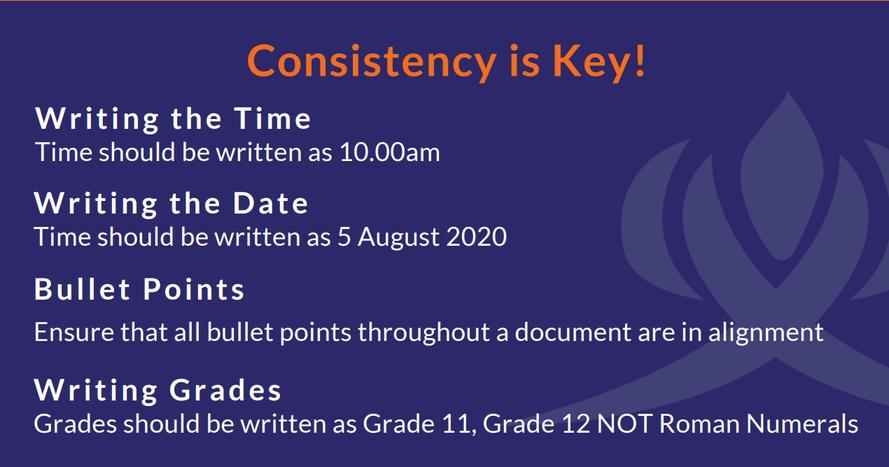 Consistency is Key!

Writing the Time
Time should be written as 10.00am

Writing the Date
Time should be written as 5 August 2020

Bullet Points
Ensure that all bullet points throughout a document are in alignment

Writing Grades
Grades should be written as Grade 11, Grade 12 NOT Roman Numerals